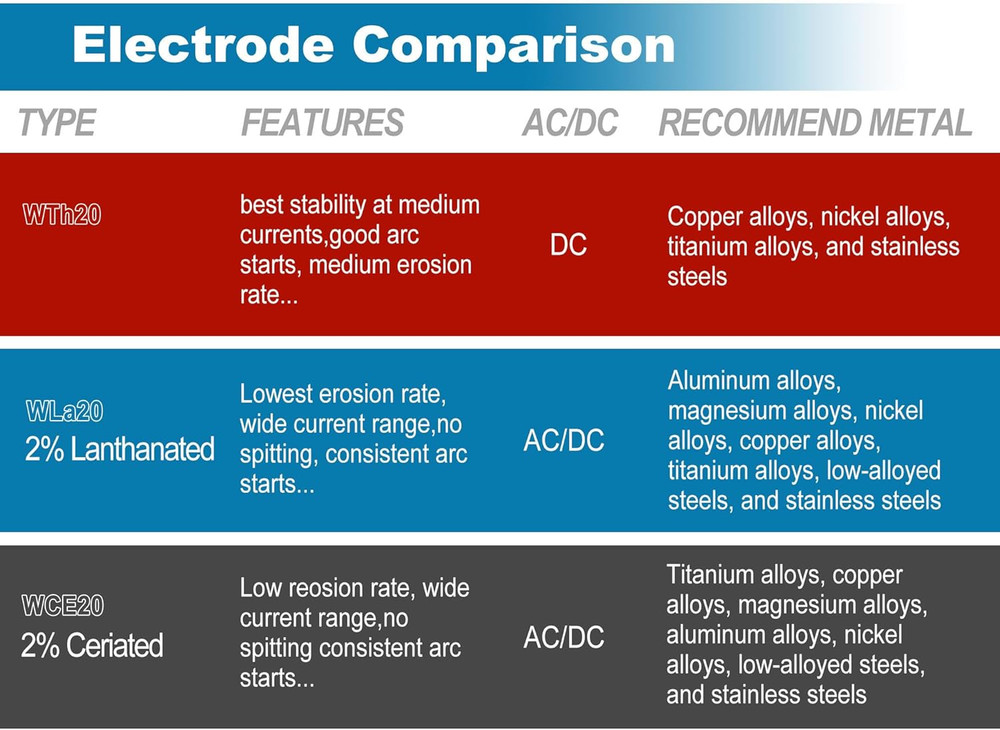 Electrode Comparison

| TYPE | FEATURES | AC/DC | RECOMMEND METAL |
|---|---|---|---|
| WTh20 | best stability at medium currents,good arc starts, medium erosion rate... | DC | Copper alloys, nickel alloys, titanium alloys, and stainless steels |
| WLa20 2% Lanthanated | Lowest erosion rate, wide current range,no spitting, consistent arc starts... | AC/DC | Aluminum alloys, magnesium alloys, nickel alloys, copper alloys, titanium alloys, low-alloyed steels, and stainless steels |
| WCE20 2% Ceriated | Low reosion rate, wide current range,no spitting consistent arc starts... | AC/DC | Titanium alloys, copper alloys, magnesium alloys, aluminum alloys, nickel alloys, low-alloyed steels, and stainless steels |